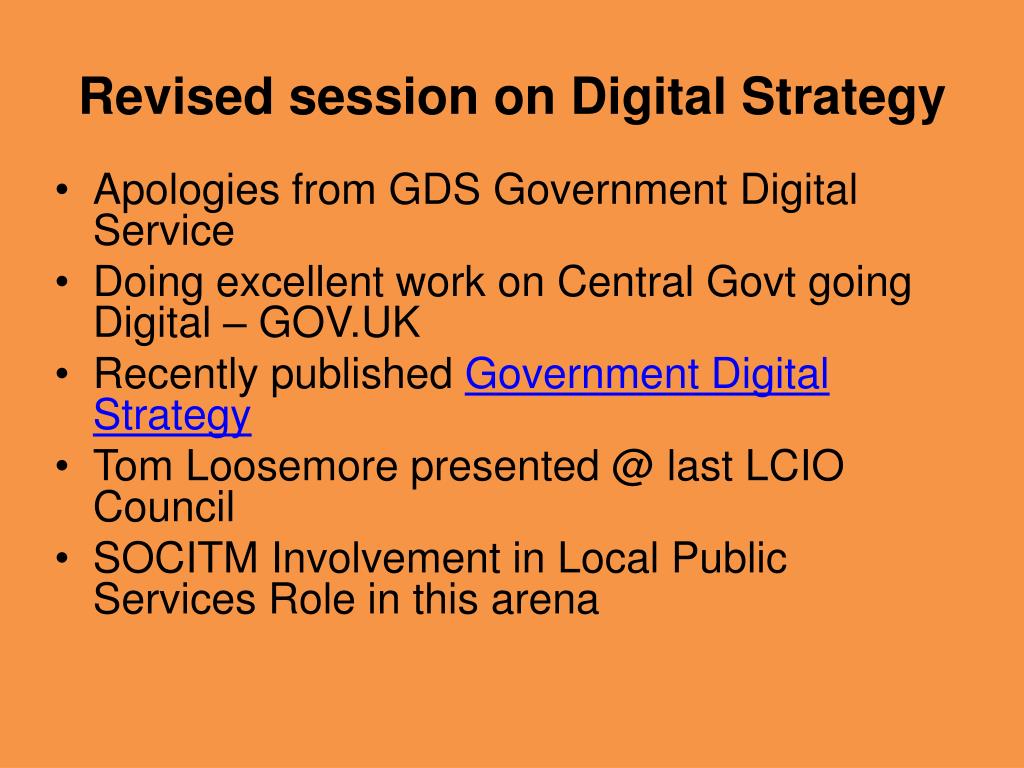 Revised session on Digital Strategy

• Apologies from GDS Government Digital Service
• Doing excellent work on Central Govt going Digital – GOV.UK
• Recently published Government Digital Strategy
• Tom Loosemore presented @ last LCIO Council
• SOCITM Involvement in Local Public Services Role in this arena